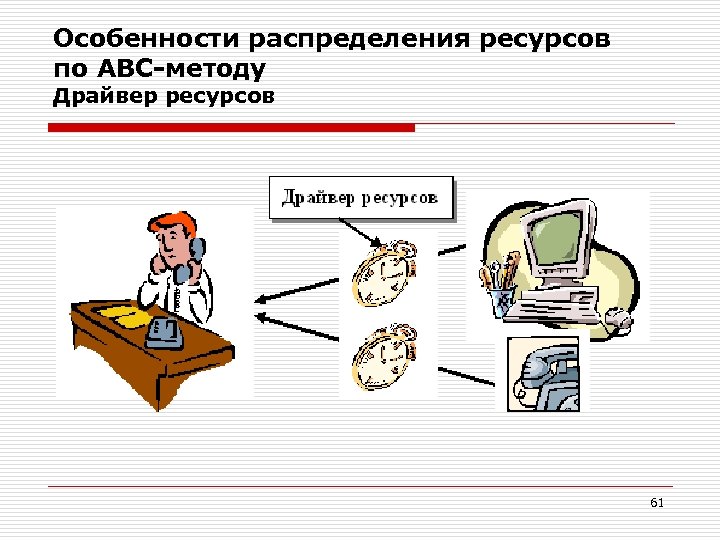 Особенности распределения ресурсов по АВС-методу
Драйвер ресурсов

Драйвер ресурсов

61